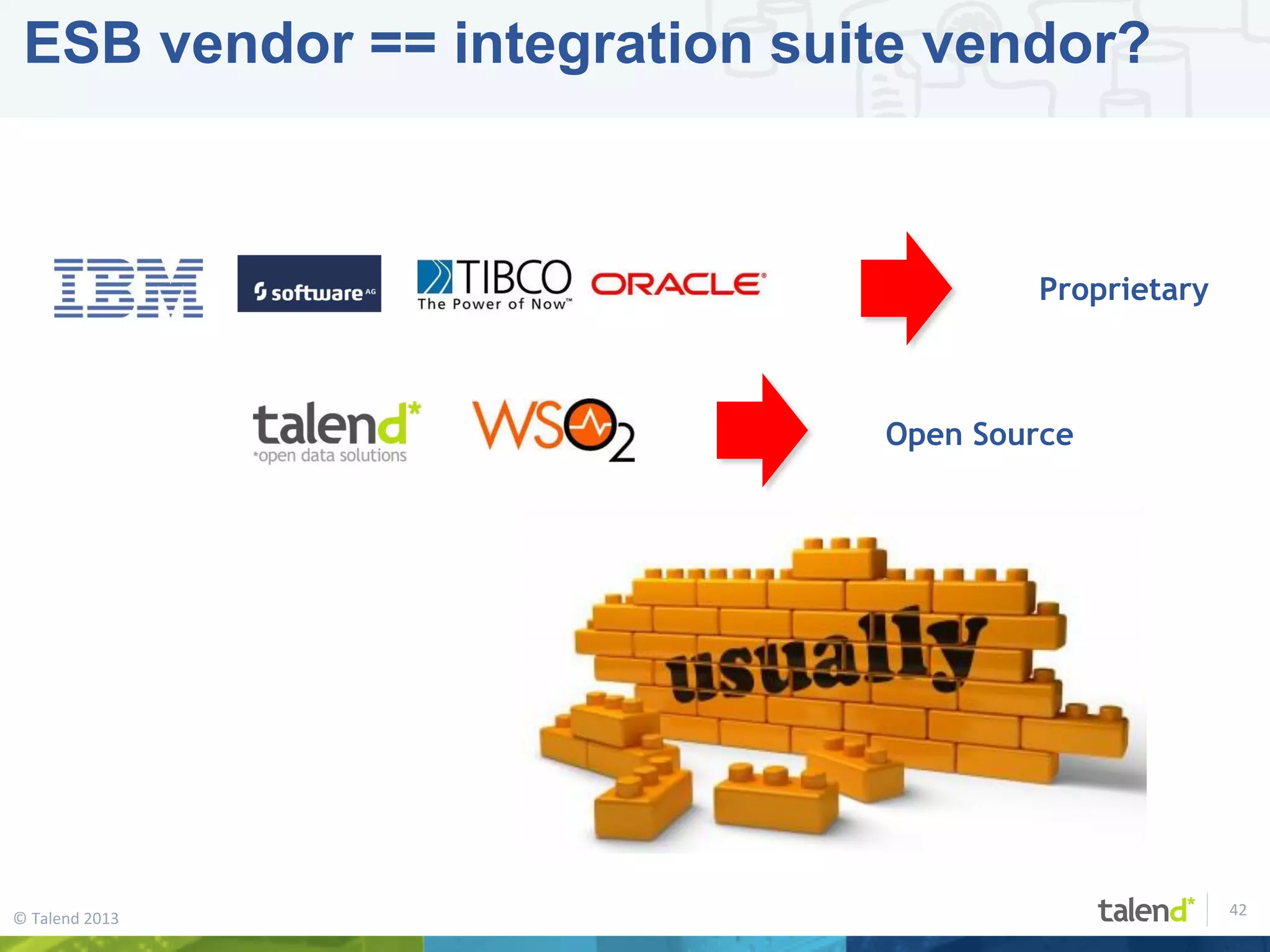 ESB vendor == integration suite vendor?

IBM

software AG

TIBCO The Power of Now™

ORACLE

Proprietary

talend* *open data solutions

WSO2

Open Source

usually

© Talend 2013

talend*

42